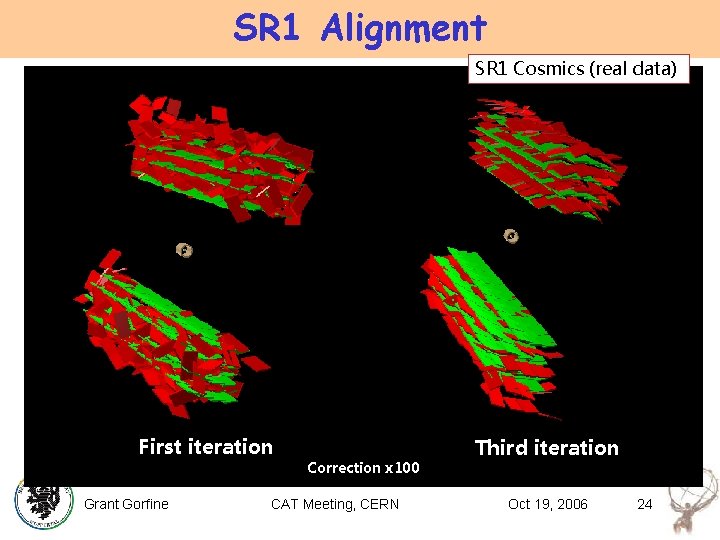 SR1 Alignment

SR1 Cosmics (real data)

First iteration

Third iteration

Correction x100

Grant Gorfine

CAT Meeting, CERN

Oct 19, 2006

24